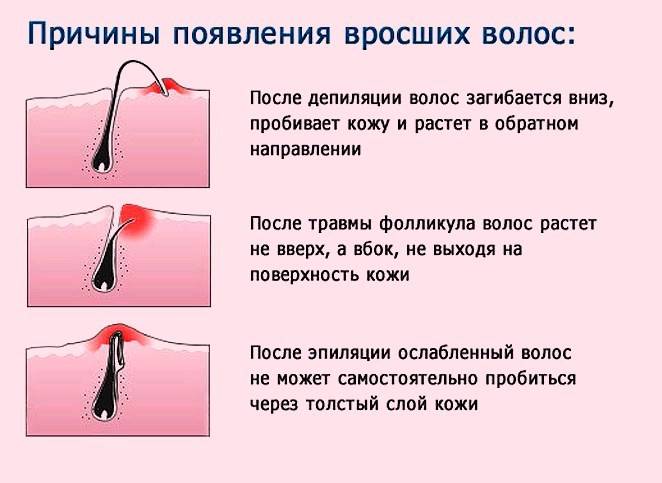 Причины появления вросших волос:

После депиляции волос загибается вниз, пробивает кожу и растет в обратном направлении

После травмы фолликула волос растет не вверх, а вбок, не выходя на поверхность кожи

После эпиляции ослабленный волос не может самостоятельно пробиться через толстый слой кожи